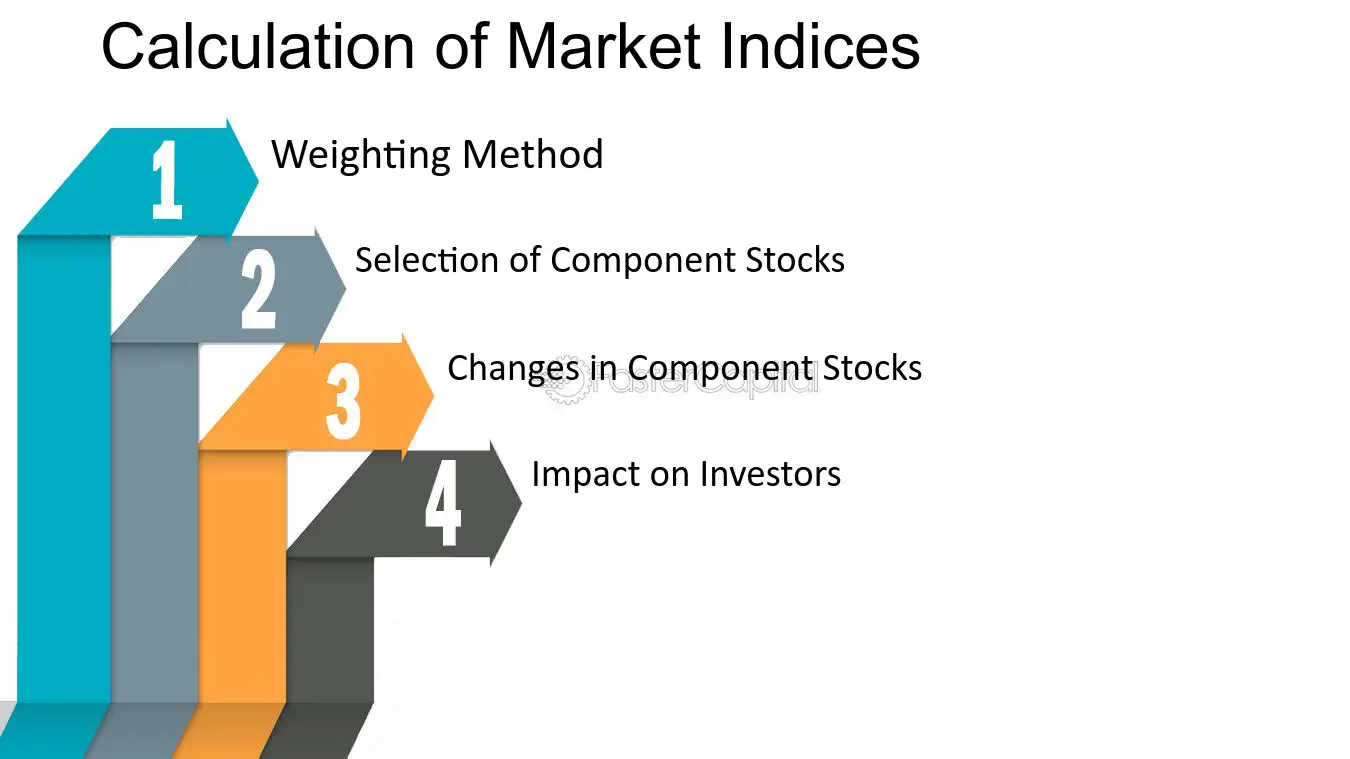 Calculation of Market Indices

1 Weighting Method

2 Selection of Component Stocks

3 Changes in Component Stocks

FasterCapital

4 Impact on Investors